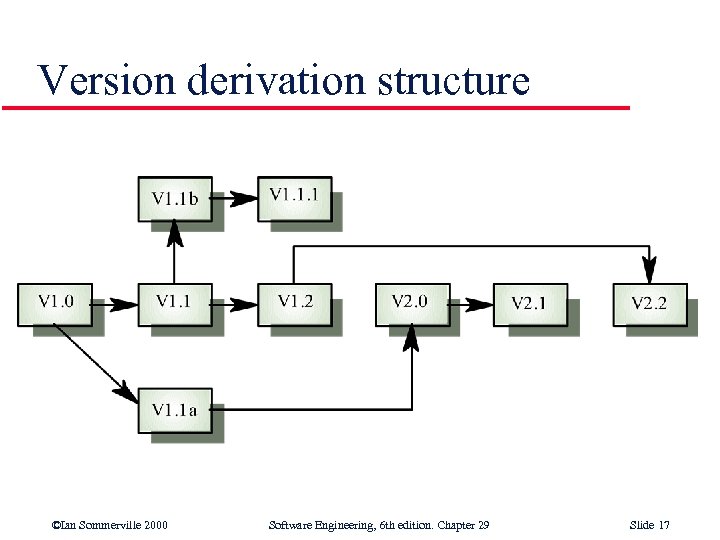 Version derivation structure

V1.1b
V1.1.1
V1.0
V1.1
V1.2
V2.0
V2.1
V2.2
V1.1a

©Ian Sommerville 2000

Software Engineering, 6th edition. Chapter 29

Slide 17